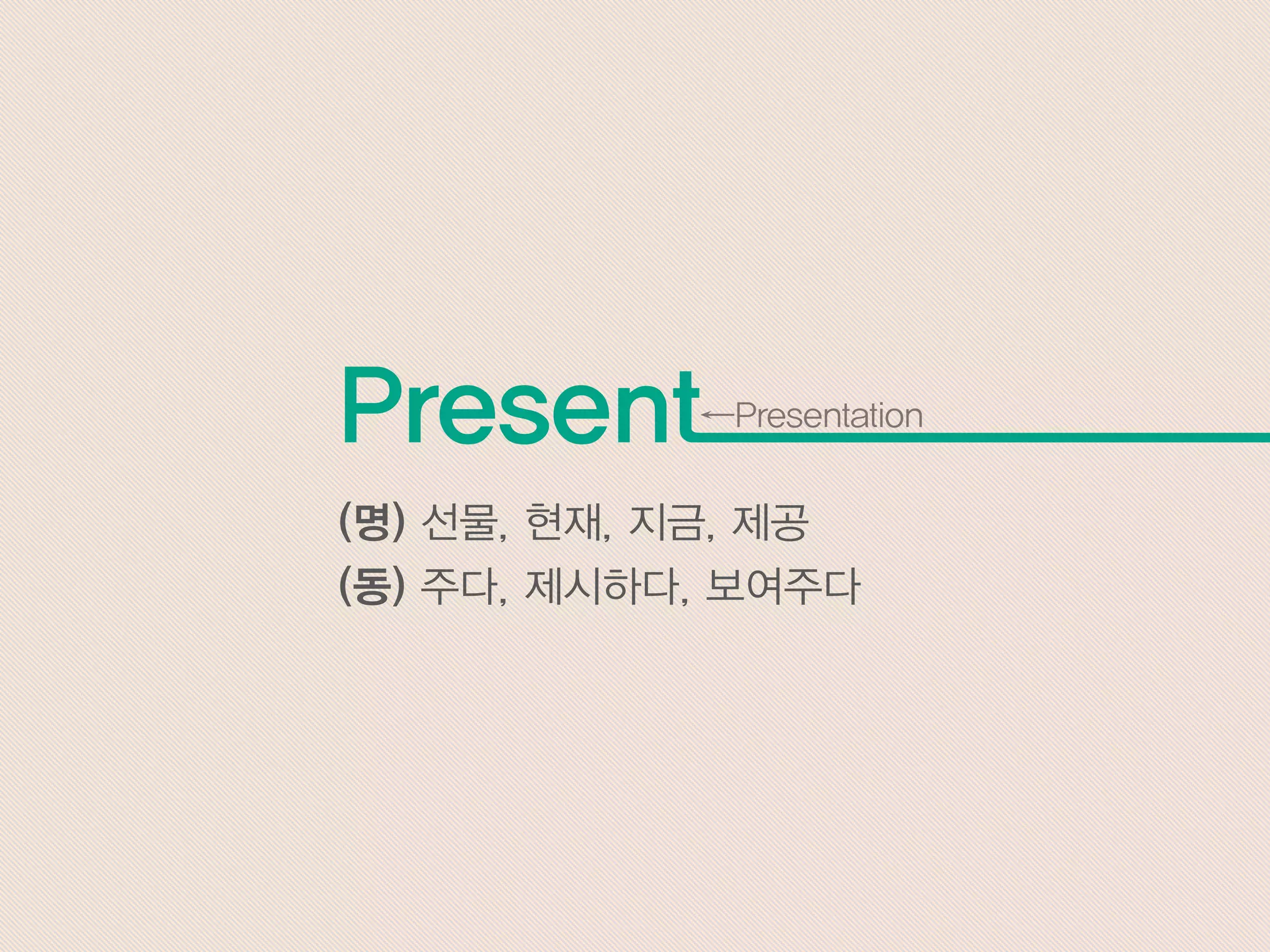 Present ←Presentation

(명) 선물, 현재, 지금, 제공
(동) 주다, 제시하다, 보여주다